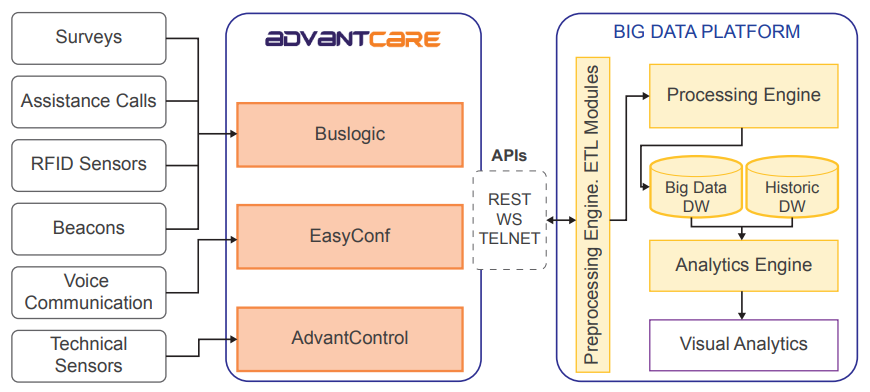 Surveys

Assistance Calls

RFID Sensors

Beacons

Voice Communication

Technical Sensors

ADVANTCARE

Buslogic

EasyConf

AdvantControl

APIs

REST
WS
TELNET

BIG DATA PLATFORM

Preprocessing Engine. ETL Modules

Processing Engine

Big Data DW

Historic DW

Analytics Engine

Visual Analytics